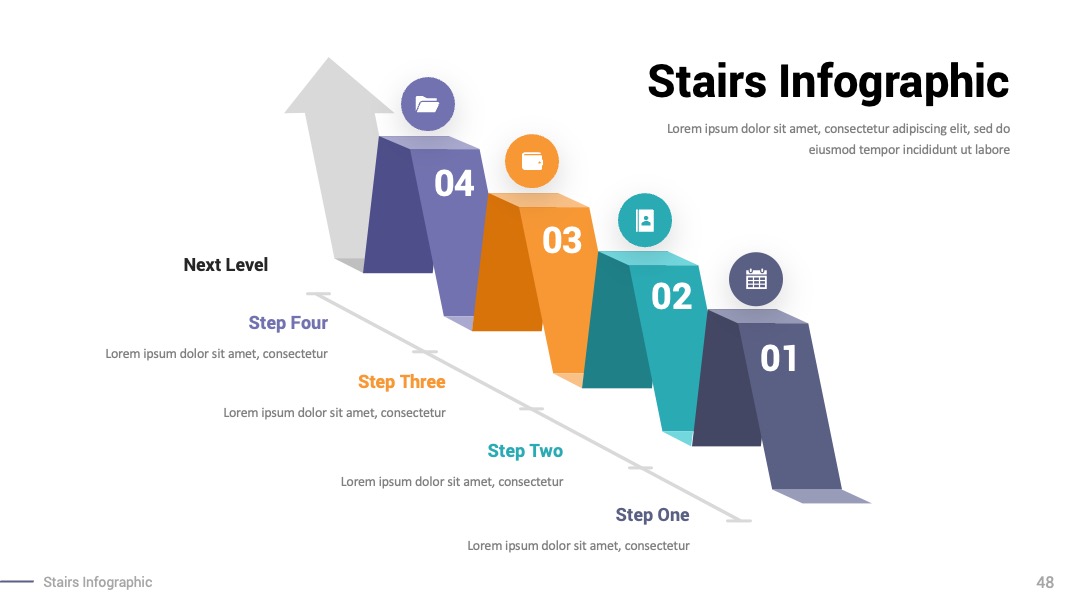 Stairs Infographic

Lorem ipsum dolor sit amet, consectetur adipiscing elit, sed do eiusmod tempor incididunt ut labore

04

03

02

01

Next Level

Step Four

Lorem ipsum dolor sit amet, consectetur

Step Three

Lorem ipsum dolor sit amet, consectetur

Step Two

Lorem ipsum dolor sit amet, consectetur

Step One

Lorem ipsum dolor sit amet, consectetur

Stairs Infographic

48